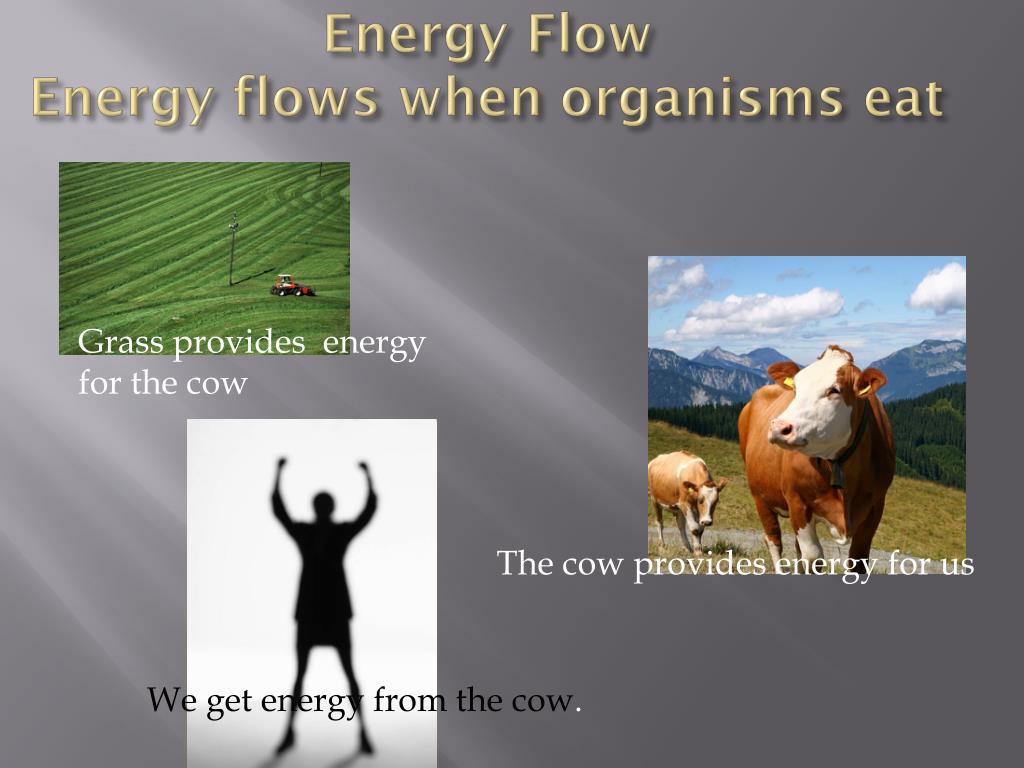 Energy Flow
Energy flows when organisms eat

Grass provides energy for the cow

The cow provides energy for us

We get energy from the cow.